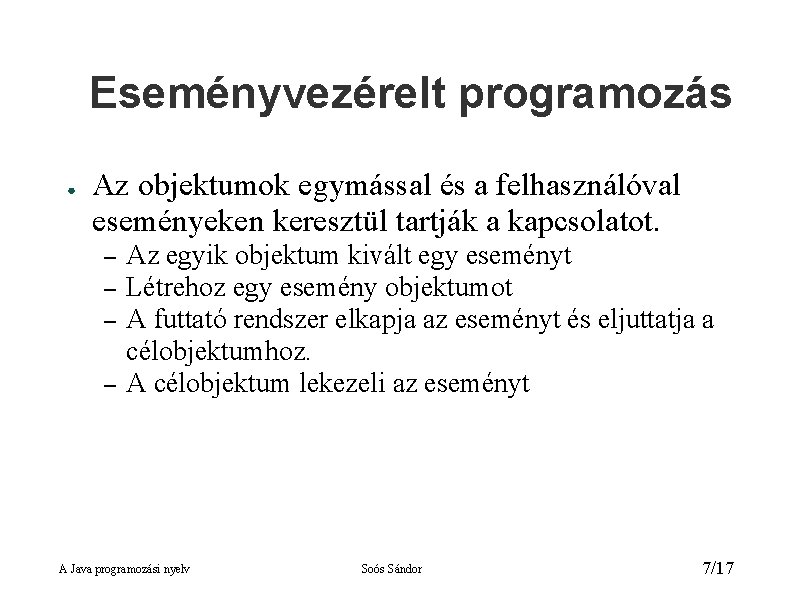 Eseményvezérelt programozás

● Az objektumok egymással és a felhasználóval eseményeken keresztül tartják a kapcsolatot.

– Az egyik objektum kivált egy eseményt
– Létrehoz egy esemény objektumot
– A futtató rendszer elkapja az eseményt és eljuttatja a célobjektumhoz.
– A célobjektum lekezeli az eseményt

A Java programozási nyelv

Soós Sándor

7/17